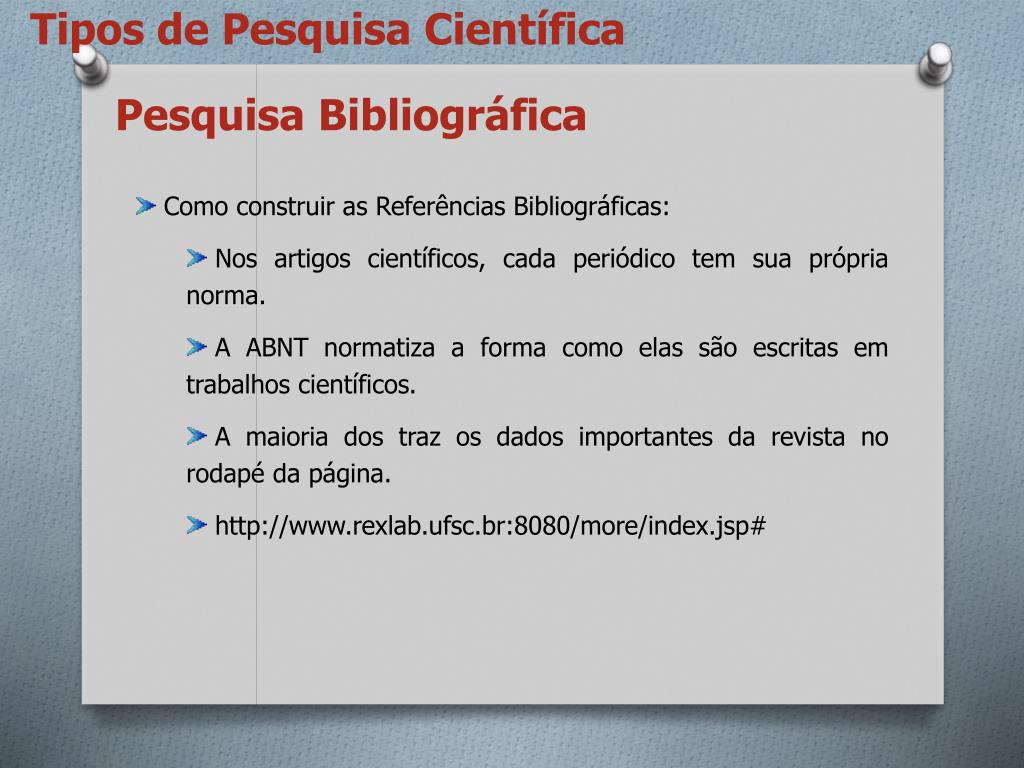 Tipos de Pesquisa Científica

Pesquisa Bibliográfica

Como construir as Referências Bibliográficas:

Nos artigos científicos, cada periódico tem sua própria norma.

A ABNT normatiza a forma como elas são escritas em trabalhos científicos.

A maioria dos traz os dados importantes da revista no rodapé da página.

http://www.rexlab.ufsc.br:8080/more/index.jsp#